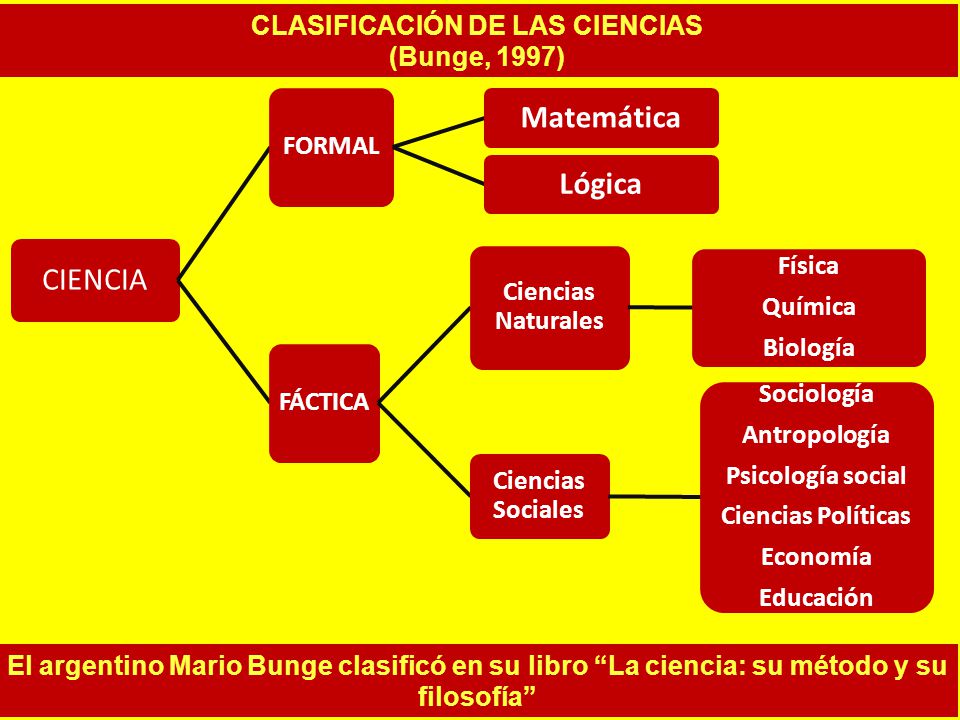 CLASIFICACIÓN DE LAS CIENCIAS
(Bunge, 1997)

CIENCIA

FORMAL

Matemática

Lógica

FÁCTICA

Ciencias Naturales

Física
Química
Biología

Ciencias Sociales

Sociología
Antropología
Psicología social
Ciencias Políticas
Economía
Educación

El argentino Mario Bunge clasificó en su libro “La ciencia: su método y su filosofía”